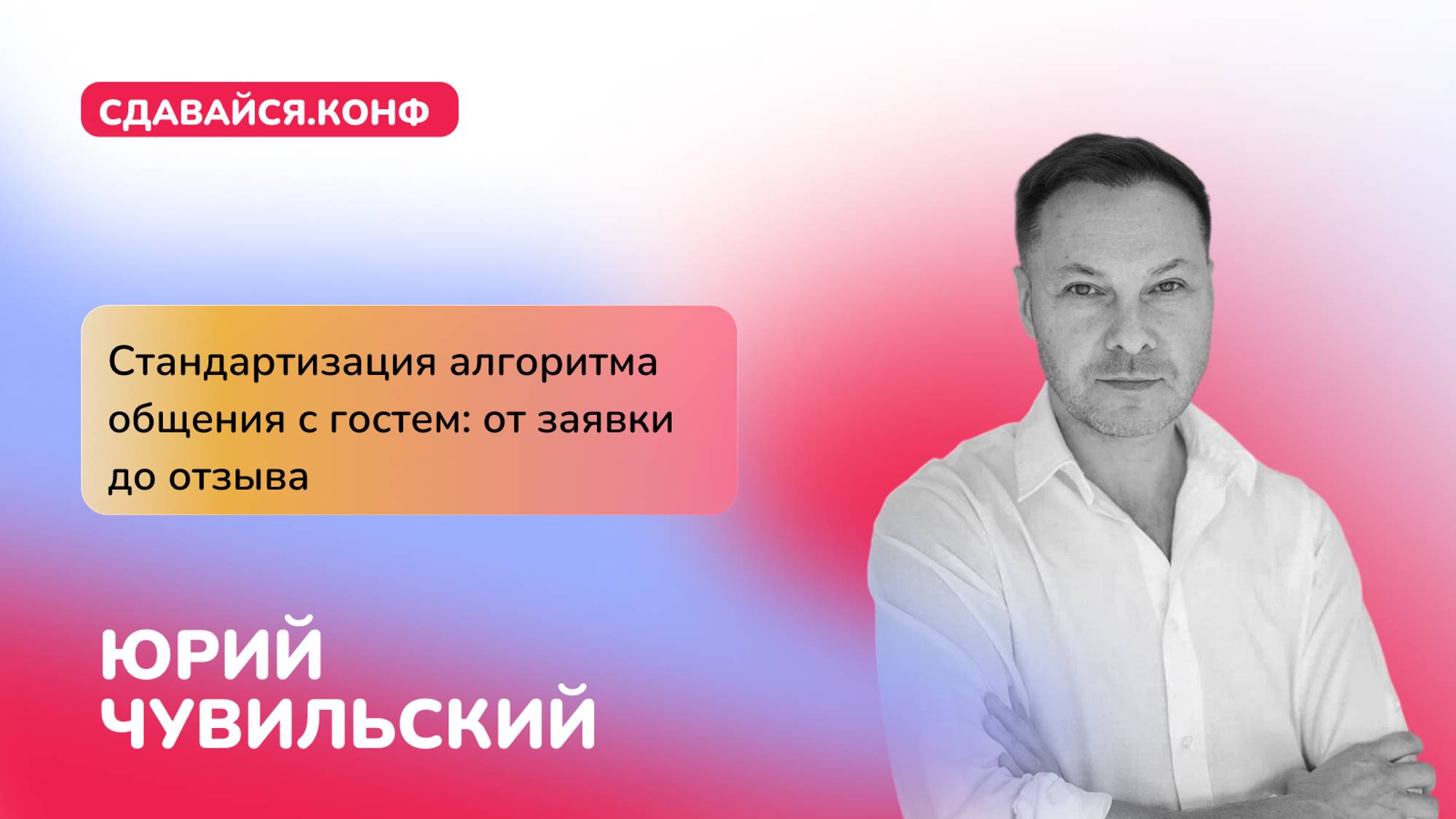 СДАВАЙСЯ.КОНФ

Стандартизация алгоритма общения с гостем: от заявки до отзыва

ЮРИЙ ЧУВИЛЬСКИЙ